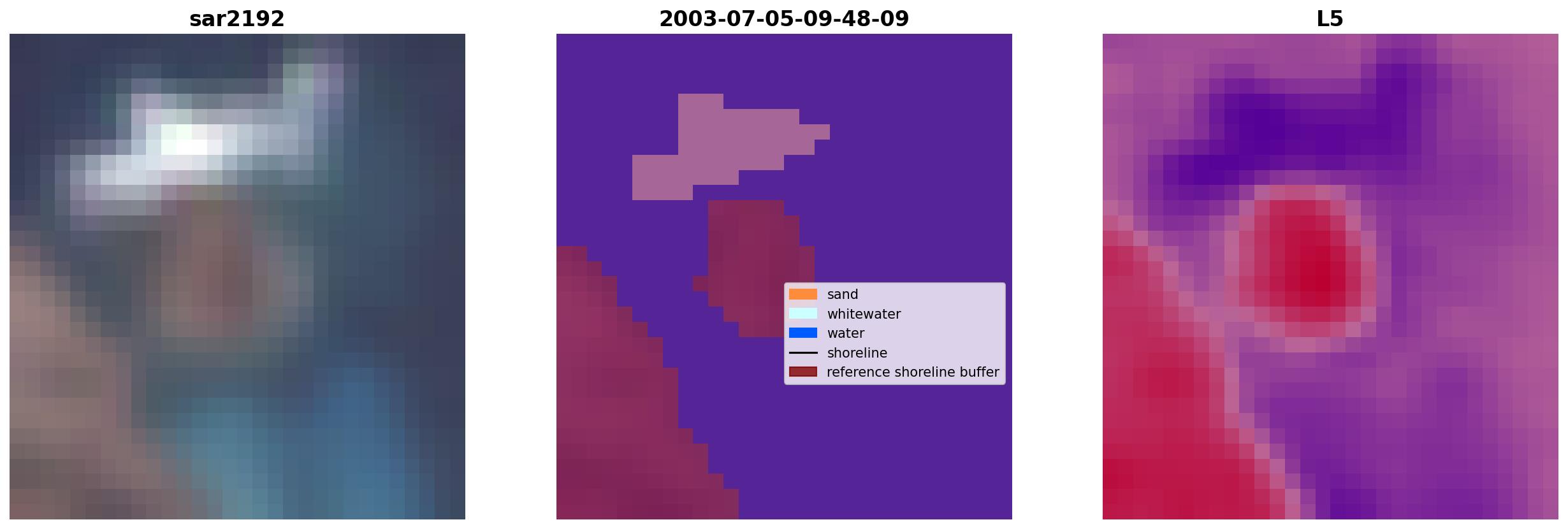 sar2192

2003-07-05-09-48-09

sand
whitewater
water
shoreline
reference shoreline buffer

L5